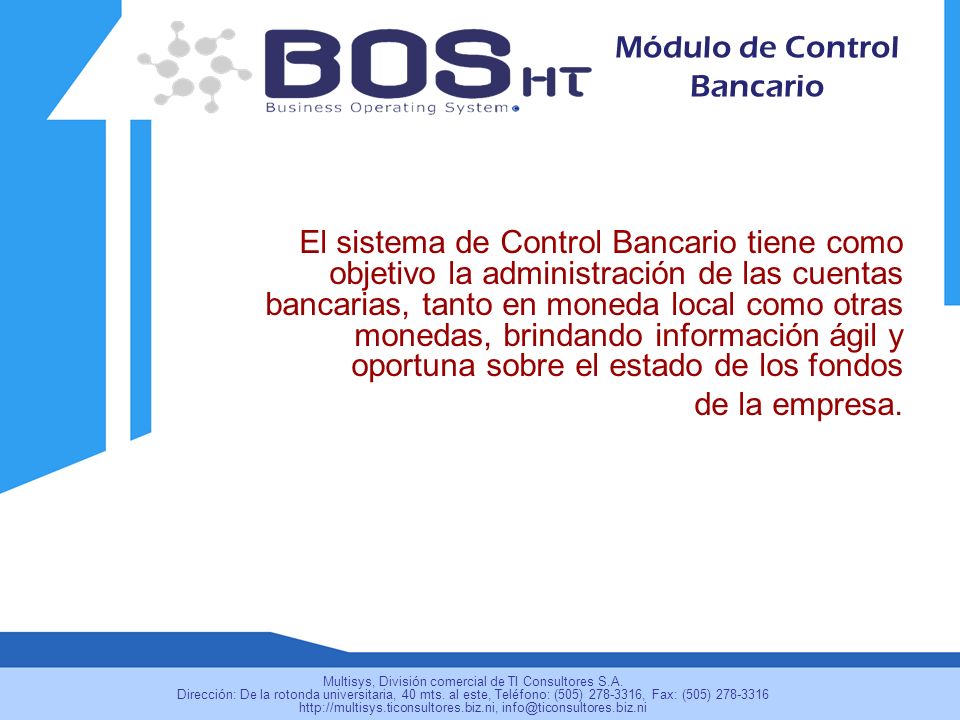 BOS HT
Business Operating System

Módulo de Control Bancario

El sistema de Control Bancario tiene como objetivo la administración de las cuentas bancarias, tanto en moneda local como otras monedas, brindando información ágil y oportuna sobre el estado de los fondos de la empresa.

Multisys, División comercial de TI Consultores S.A.
Dirección: De la rotonda universitaria, 40 mts. al este, Teléfono: (505) 278-3316, Fax: (505) 278-3316
http://multisys.ticonsultores.biz.ni, info@ticonsultores.biz.ni